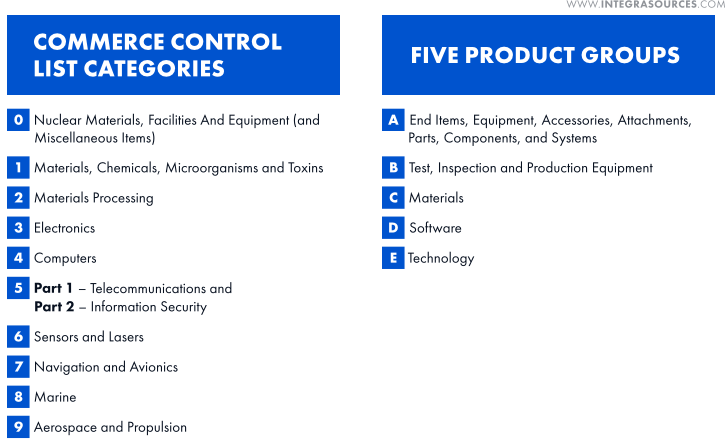 WWW.INTEGRASOURCES.COM

COMMERCE CONTROL LIST CATEGORIES

0 Nuclear Materials, Facilities And Equipment (and Miscellaneous Items)

1 Materials, Chemicals, Microorganisms and Toxins

2 Materials Processing

3 Electronics

4 Computers

5 Part 1 – Telecommunications and
Part 2 – Information Security

6 Sensors and Lasers

7 Navigation and Avionics

8 Marine

9 Aerospace and Propulsion

FIVE PRODUCT GROUPS

A End Items, Equipment, Accessories, Attachments, Parts, Components, and Systems

B Test, Inspection and Production Equipment

C Materials

D Software

E Technology